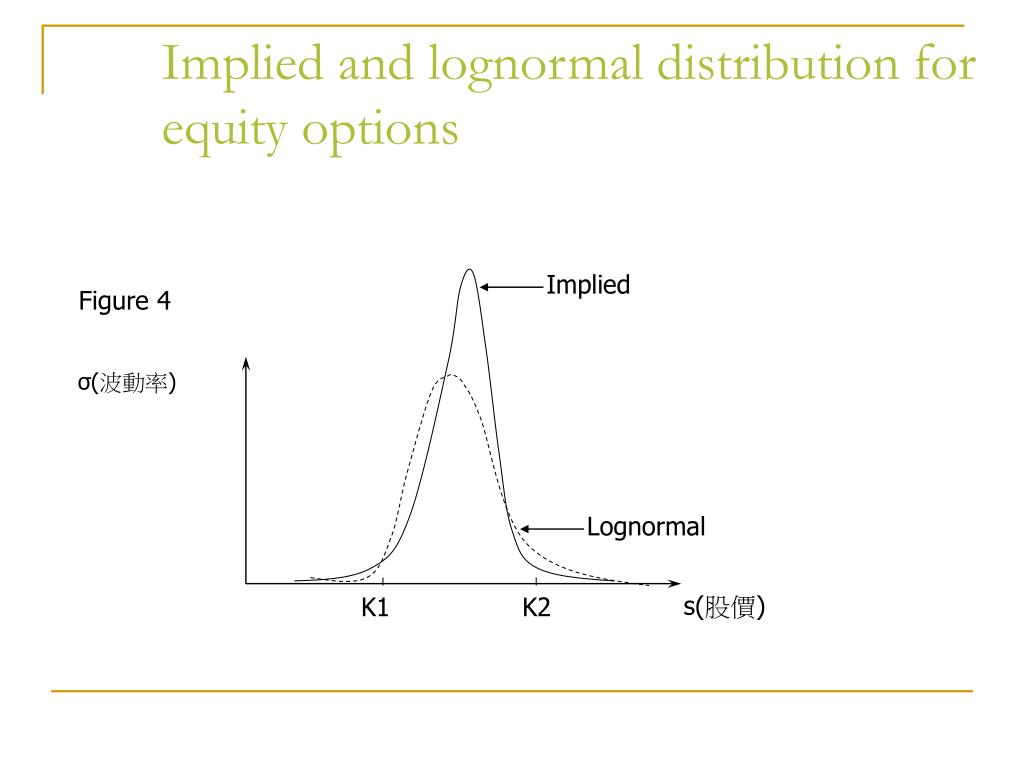 Implied and lognormal distribution for equity options

Figure 4

σ(波動率)

Implied

Lognormal

K1

K2

s(股價)